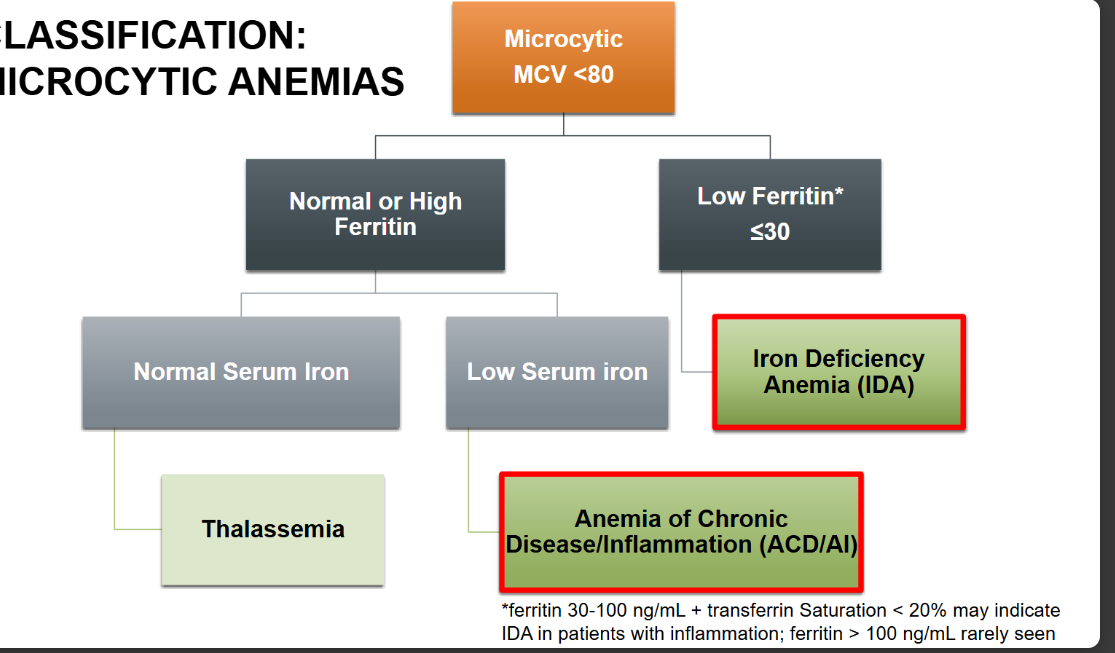 LASSIFICATION:
ICROCYTIC ANEMIAS

Microcytic
MCV <80

Normal or High Ferritin

Low Ferritin*
≤30

Normal Serum Iron

Low Serum iron

Iron Deficiency Anemia (IDA)

Thalassemia

Anemia of Chronic Disease/Inflammation (ACD/AI)

*ferritin 30-100 ng/mL + transferrin Saturation < 20% may indicate IDA in patients with inflammation; ferritin > 100 ng/mL rarely seen